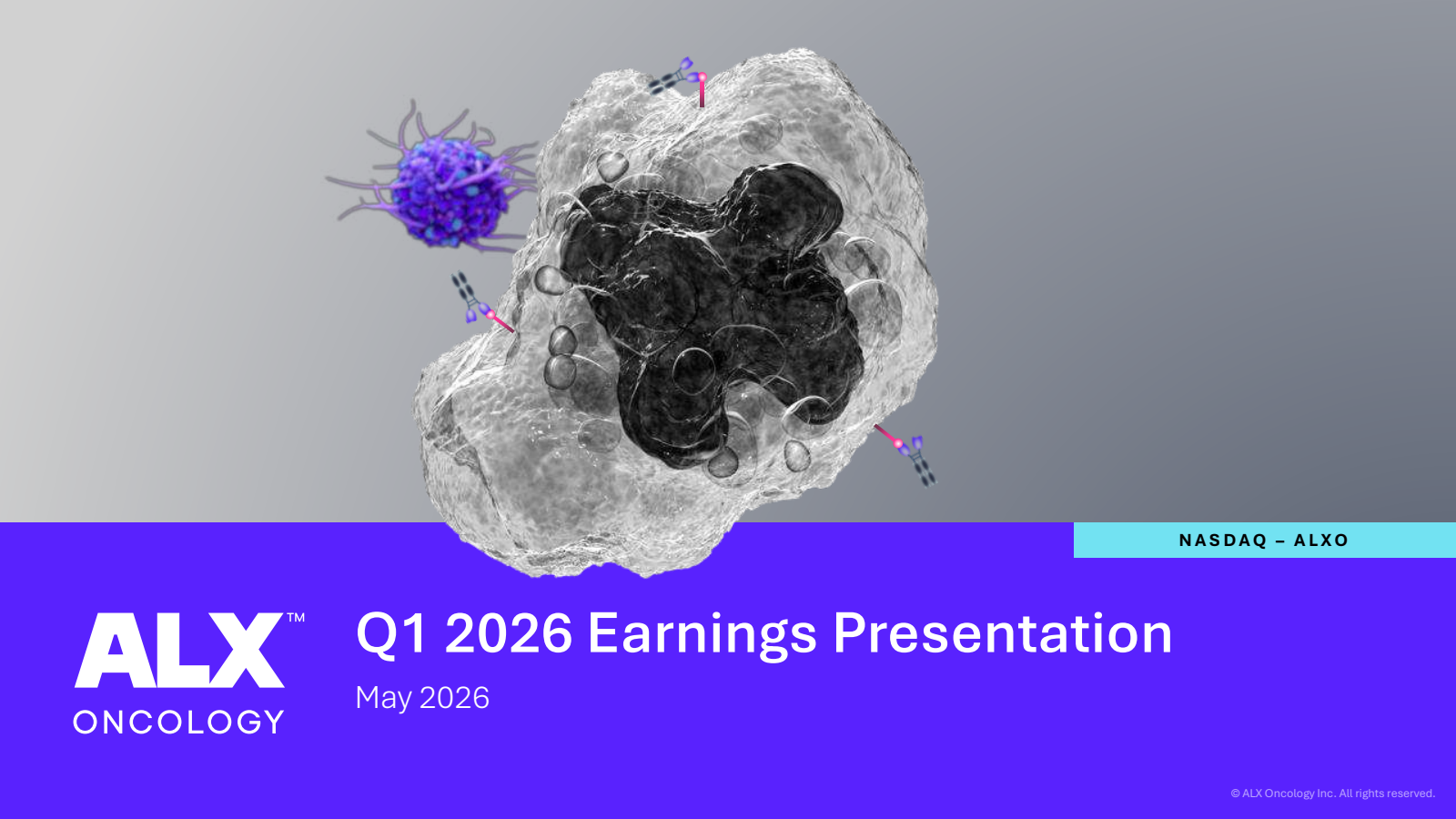 NASDAQ – ALXO

ALX™
ONCOLOGY

Q1 2026 Earnings Presentation

May 2026

© ALX Oncology Inc. All rights reserved.